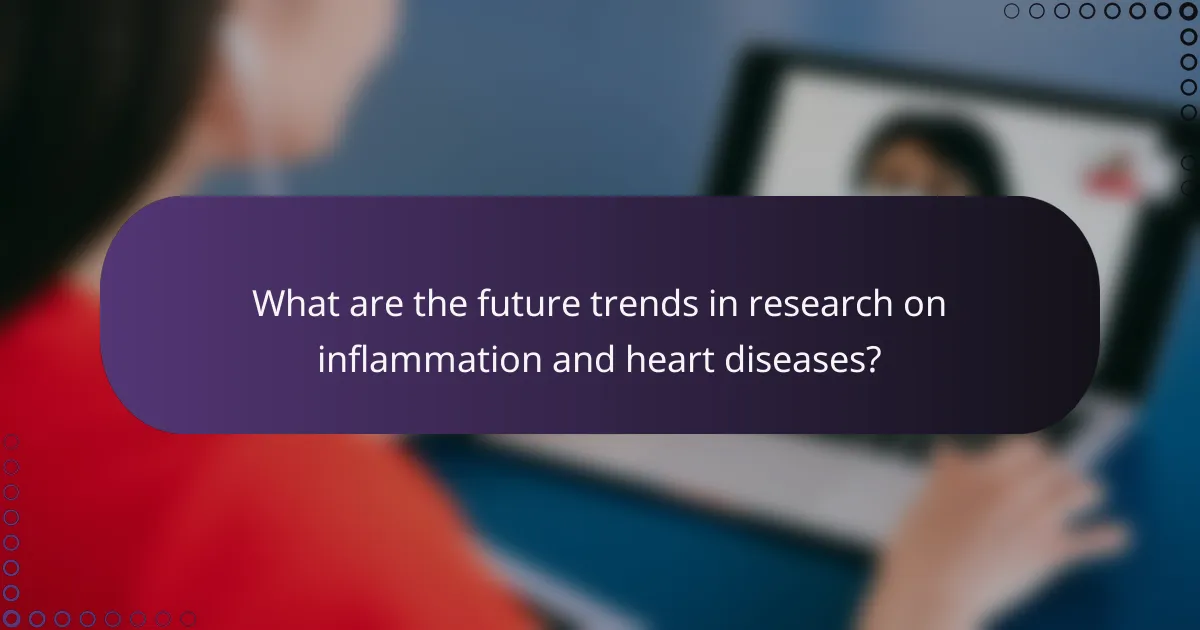 What are the future trends in research on inflammation and heart diseases?